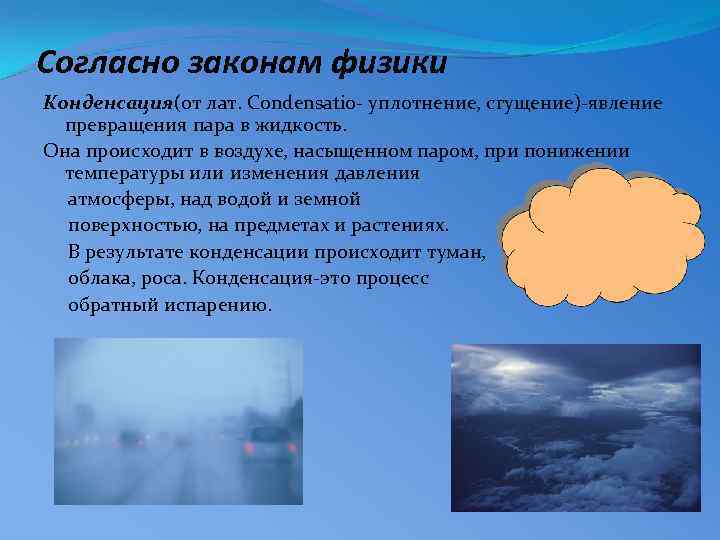 Согласно законам физики

Конденсация(от лат. Condensatio- уплотнение, сгущение)-явление превращения пара в жидкость.

Она происходит в воздухе, насыщенном паром, при понижении температуры или изменения давления атмосферы, над водой и земной поверхностью, на предметах и растениях. В результате конденсации происходит туман, облака, роса. Конденсация-это процесс обратный испарению.